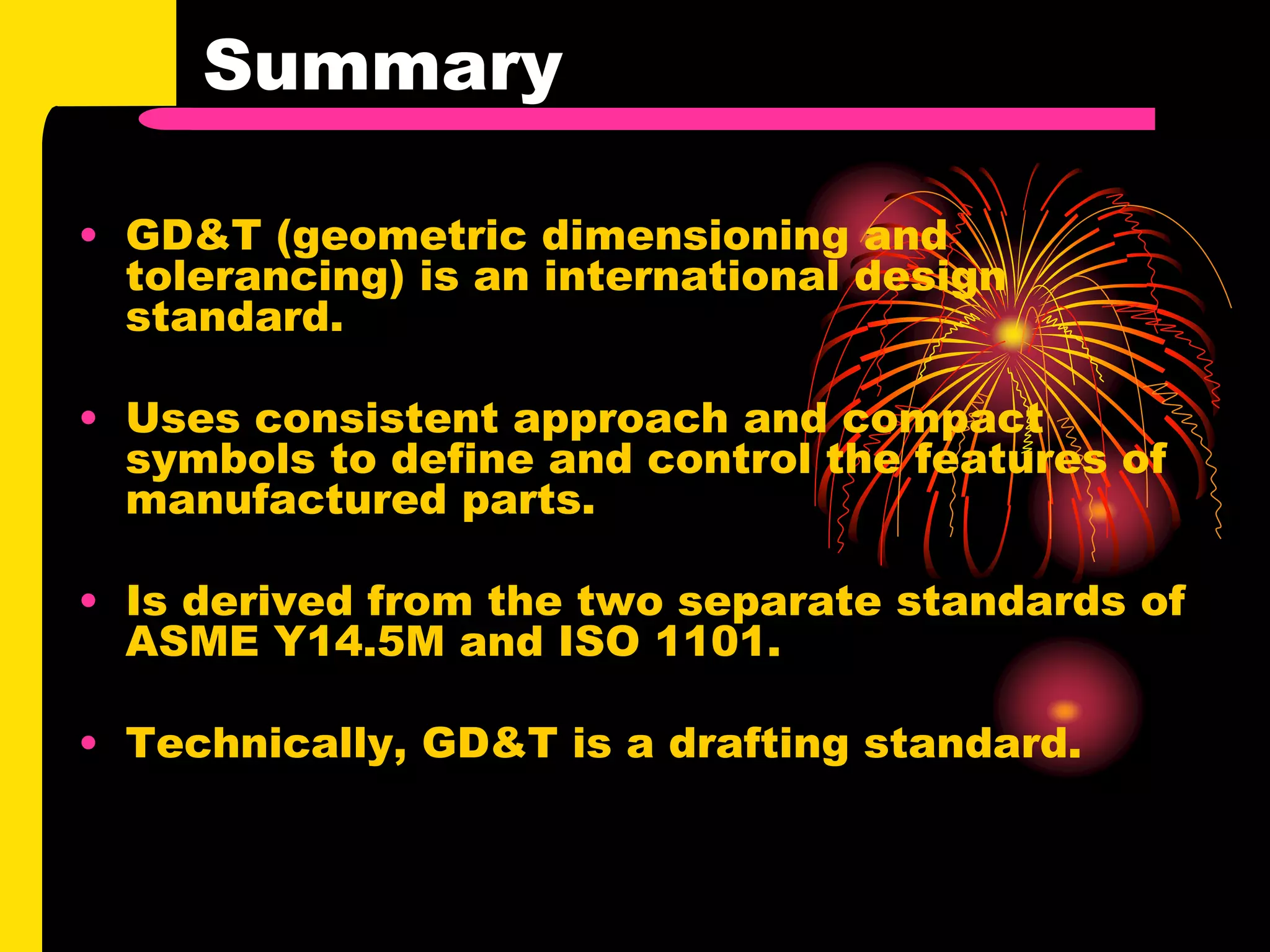 Summary

• GD&T (geometric dimensioning and tolerancing) is an international design standard.

• Uses consistent approach and compact symbols to define and control the features of manufactured parts.

• Is derived from the two separate standards of ASME Y14.5M and ISO 1101.

• Technically, GD&T is a drafting standard.